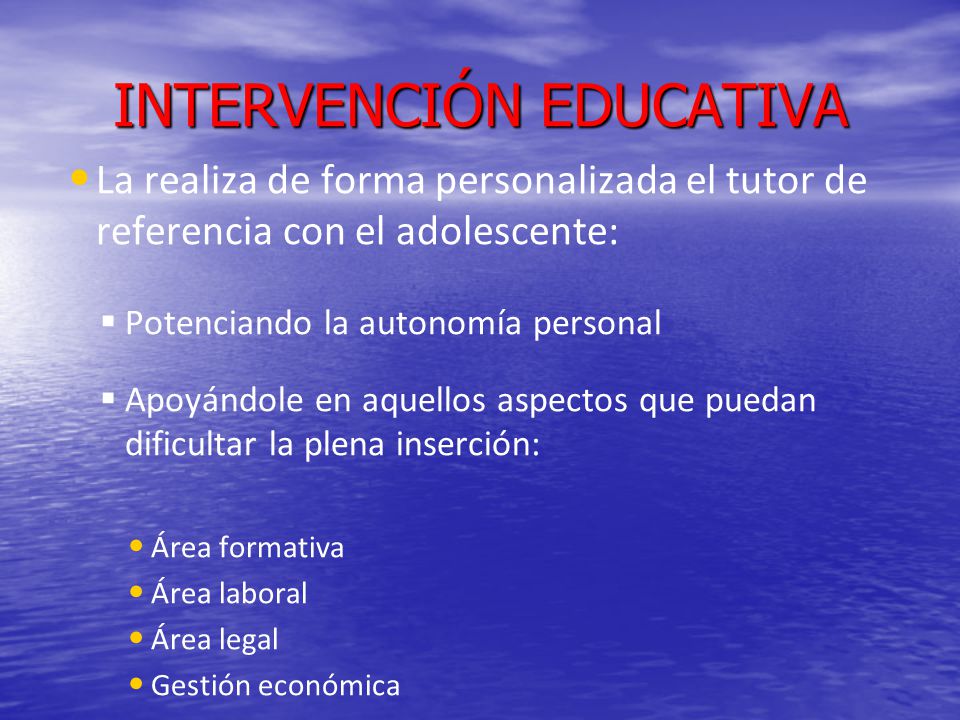 INTERVENCIÓN EDUCATIVA

• La realiza de forma personalizada el tutor de referencia con el adolescente:

▪ Potenciando la autonomía personal

▪ Apoyándole en aquellos aspectos que puedan dificultar la plena inserción:

• Área formativa
• Área laboral
• Área legal
• Gestión económica